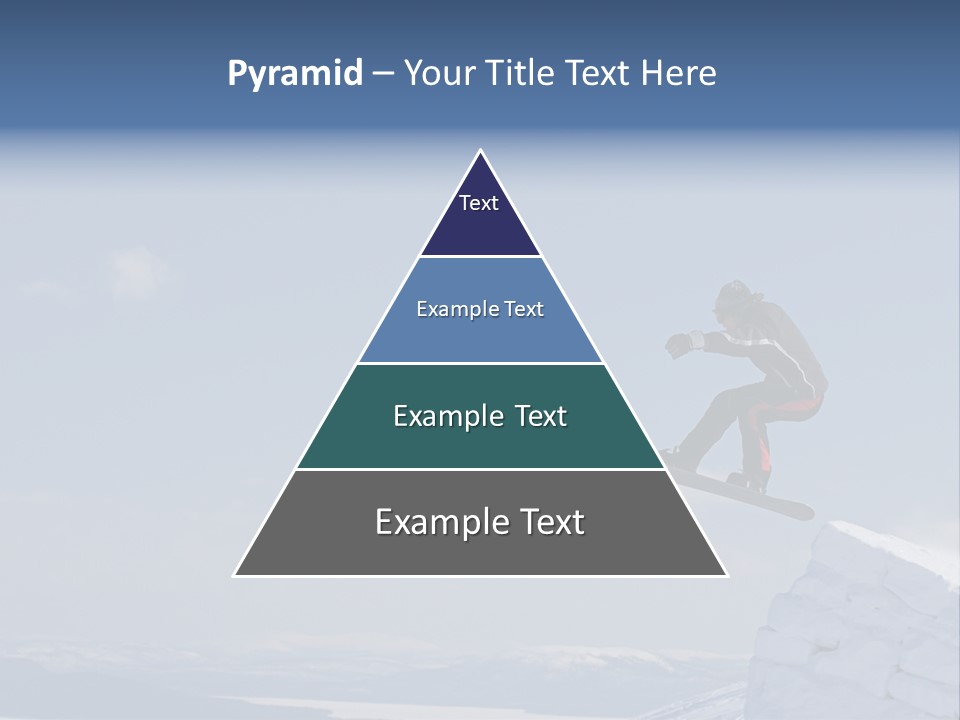 Pyramid – Your Title Text Here

Text

Example Text

Example Text

Example Text